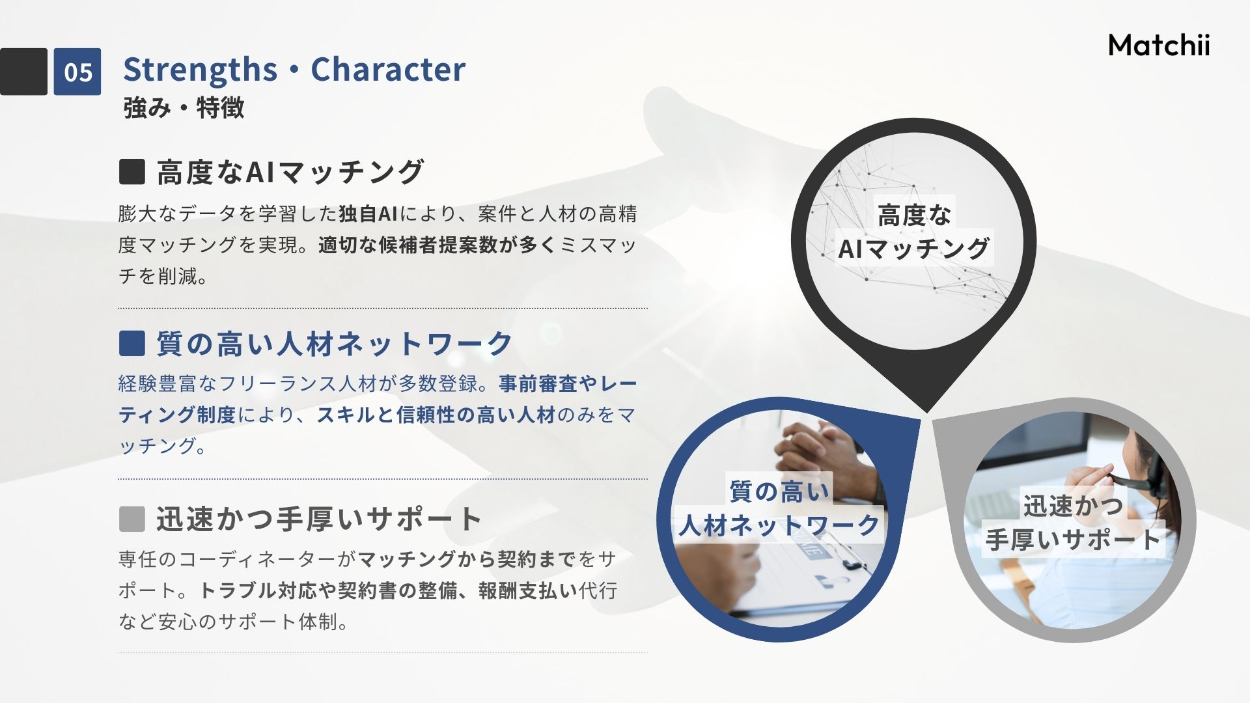 05 Strengths・Character
強み・特徴

Matchii

■ 高度なAIマッチング

膨大なデータを学習した独自AIにより、案件と人材の高精度マッチングを実現。適切な候補者提案数が多くミスマッチを削減。

■ 質の高い人材ネットワーク

経験豊富なフリーランス人材が多数登録。事前審査やレーティング制度により、スキルと信頼性の高い人材のみをマッチング。

■ 迅速かつ手厚いサポート

専任のコーディネーターがマッチングから契約までをサポート。トラブル対応や契約書の整備、報酬支払い代行など安心のサポート体制。

高度な
AIマッチング

質の高い
人材ネットワーク

迅速かつ
手厚いサポート